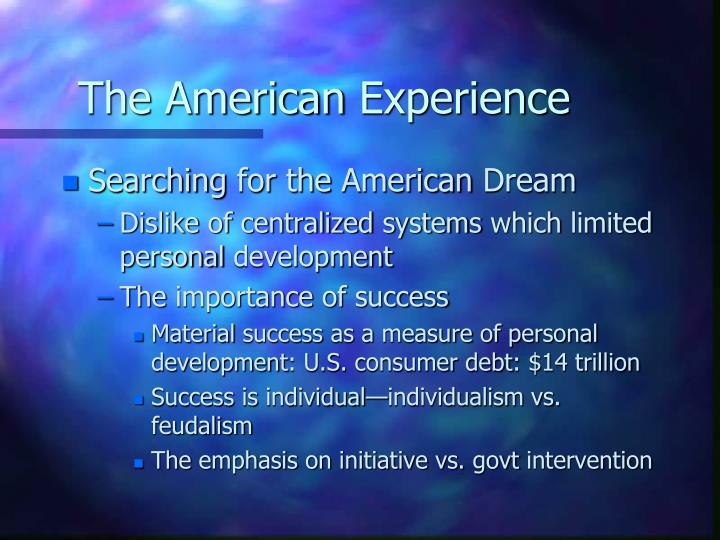 The American Experience

Searching for the American Dream

– Dislike of centralized systems which limited personal development

– The importance of success

Material success as a measure of personal development: U.S. consumer debt: \$14 trillion

Success is individual—individualism vs. feudalism

The emphasis on initiative vs. govt intervention